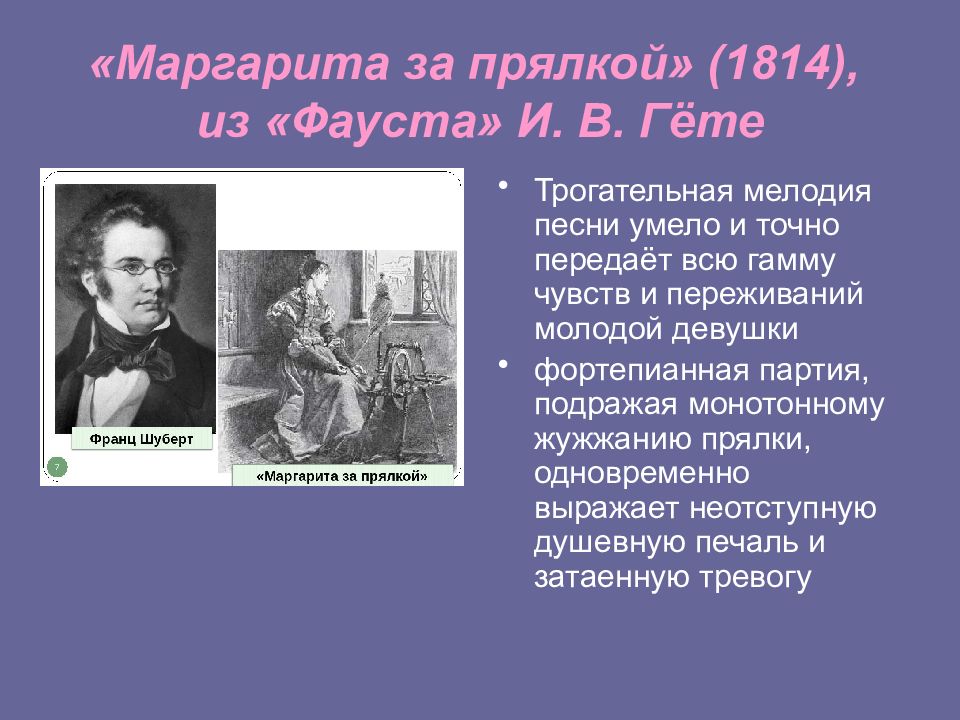 «Маргарита за прялкой» (1814), из «Фауста» И. В. Гёте

Франц Шуберт

7

«Маргарита за прялкой»

• Трогательная мелодия песни умело и точно передаёт всю гамму чувств и переживаний молодой девушки

• фортепианная партия, подражая монотонному жужжанию прялки, одновременно выражает неотступную душевную печаль и затаенную тревогу